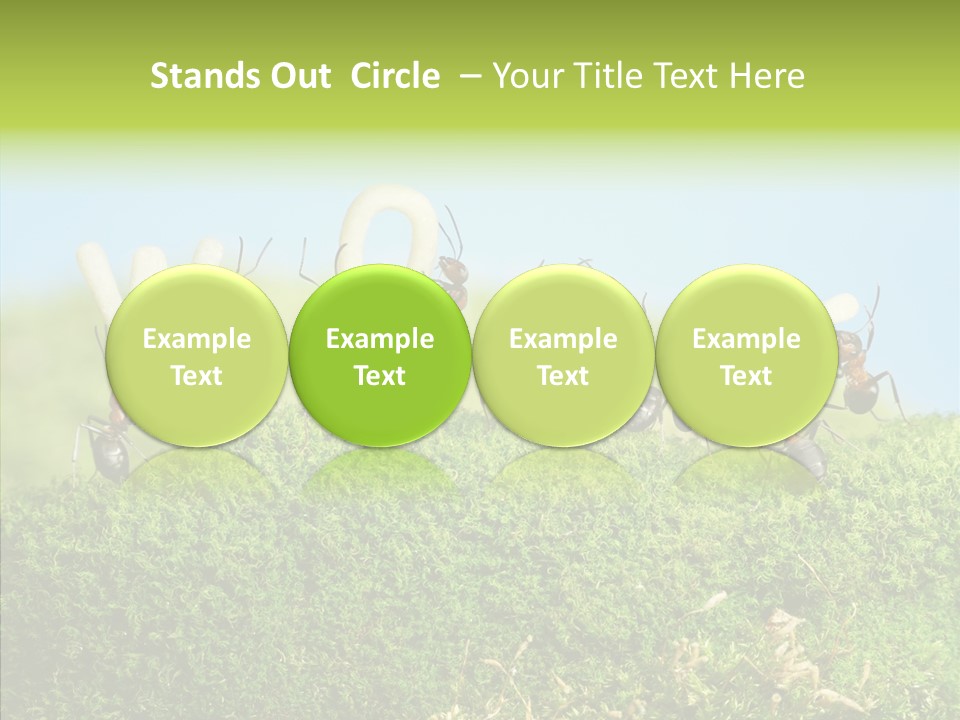 Stands Out Circle – Your Title Text Here

Example Text

Example Text

Example Text

Example Text